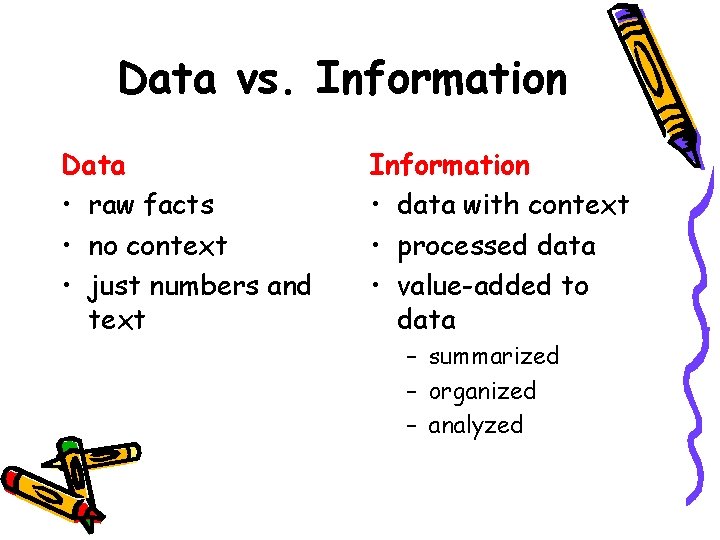 Data vs. Information

Data
• raw facts
• no context
• just numbers and text

Information
• data with context
• processed data
• value-added to data
- summarized
- organized
- analyzed